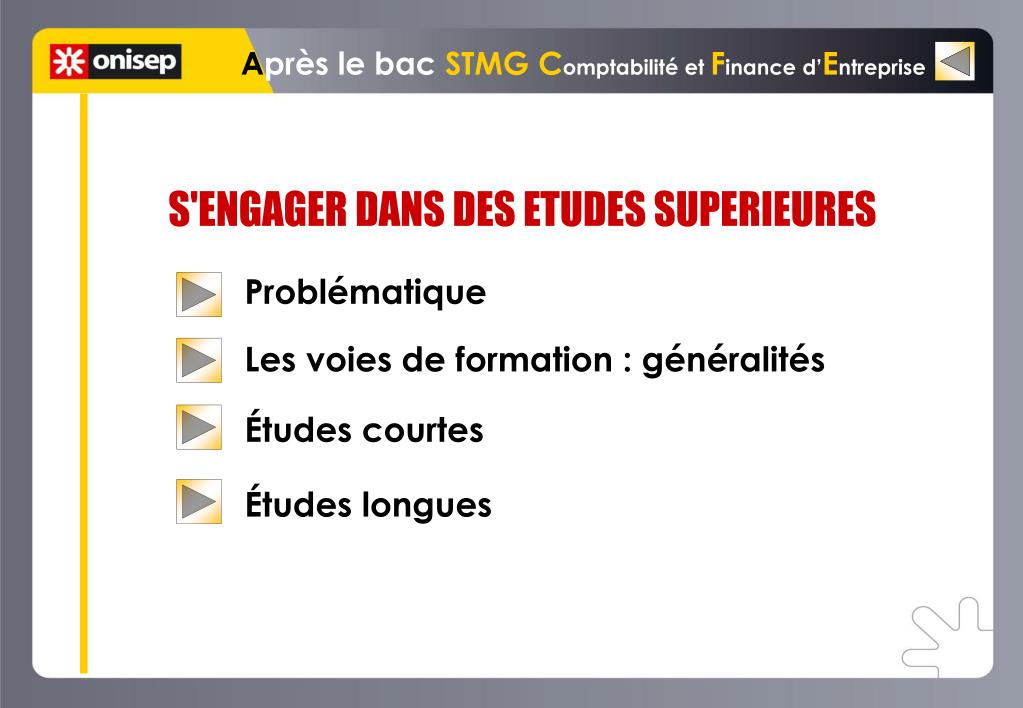 onisep

Après le bac STMG Comptabilité et Finance d'Entreprise

S'ENGAGER DANS DES ETUDES SUPERIEURES

Problématique

Les voies de formation : généralités

Études courtes

Études longues